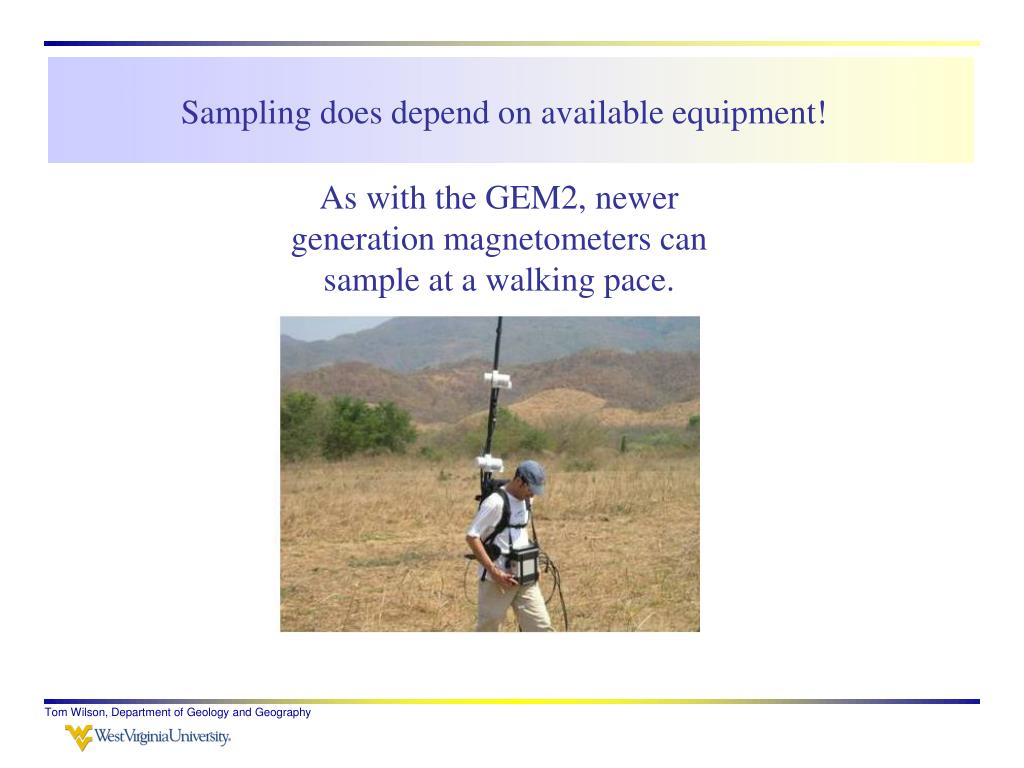 Sampling does depend on available equipment!

As with the GEM2, newer generation magnetometers can sample at a walking pace.

Tom Wilson, Department of Geology and Geography

WestVirginiaUniversity.